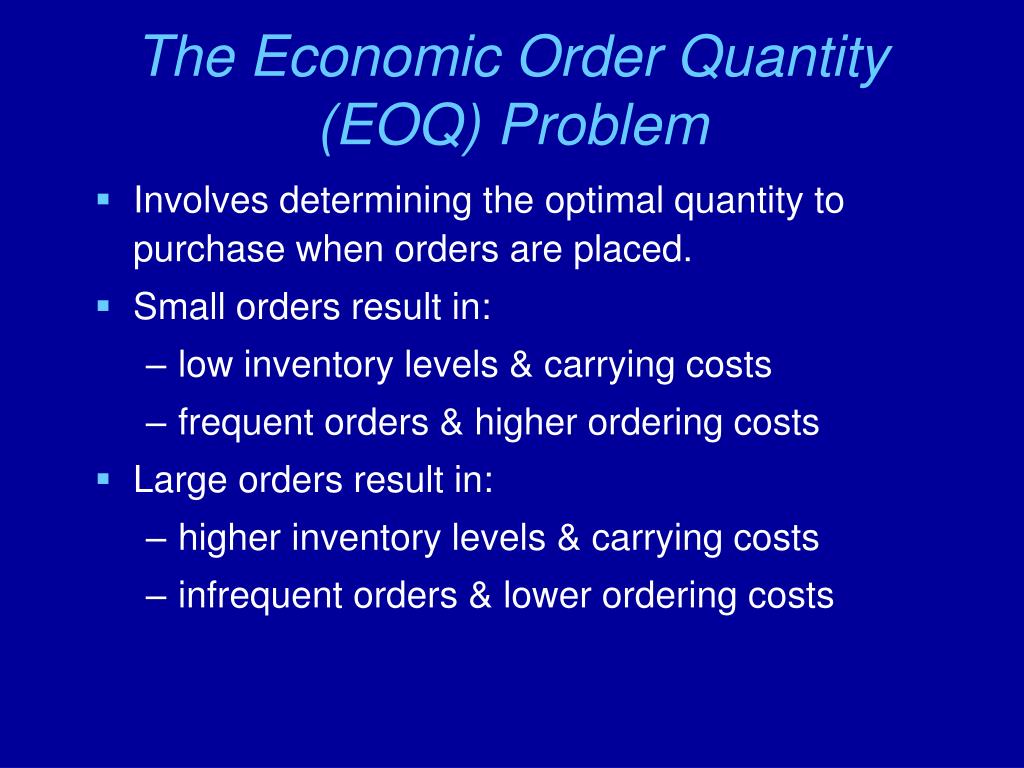 The Economic Order Quantity (EOQ) Problem

▪ Involves determining the optimal quantity to purchase when orders are placed.
▪ Small orders result in:
– low inventory levels & carrying costs
– frequent orders & higher ordering costs
▪ Large orders result in:
– higher inventory levels & carrying costs
– infrequent orders & lower ordering costs